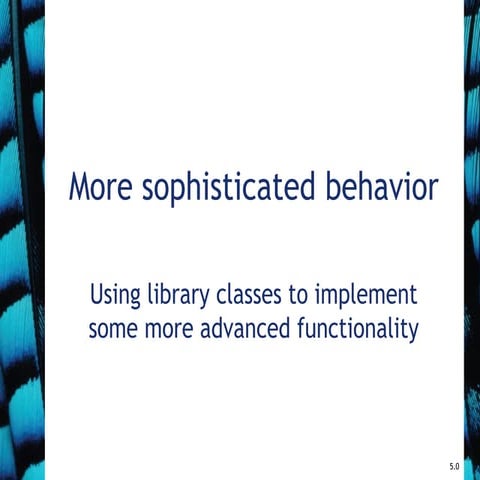 More sophisticated behavior

Using library classes to implement some more advanced functionality

5.0